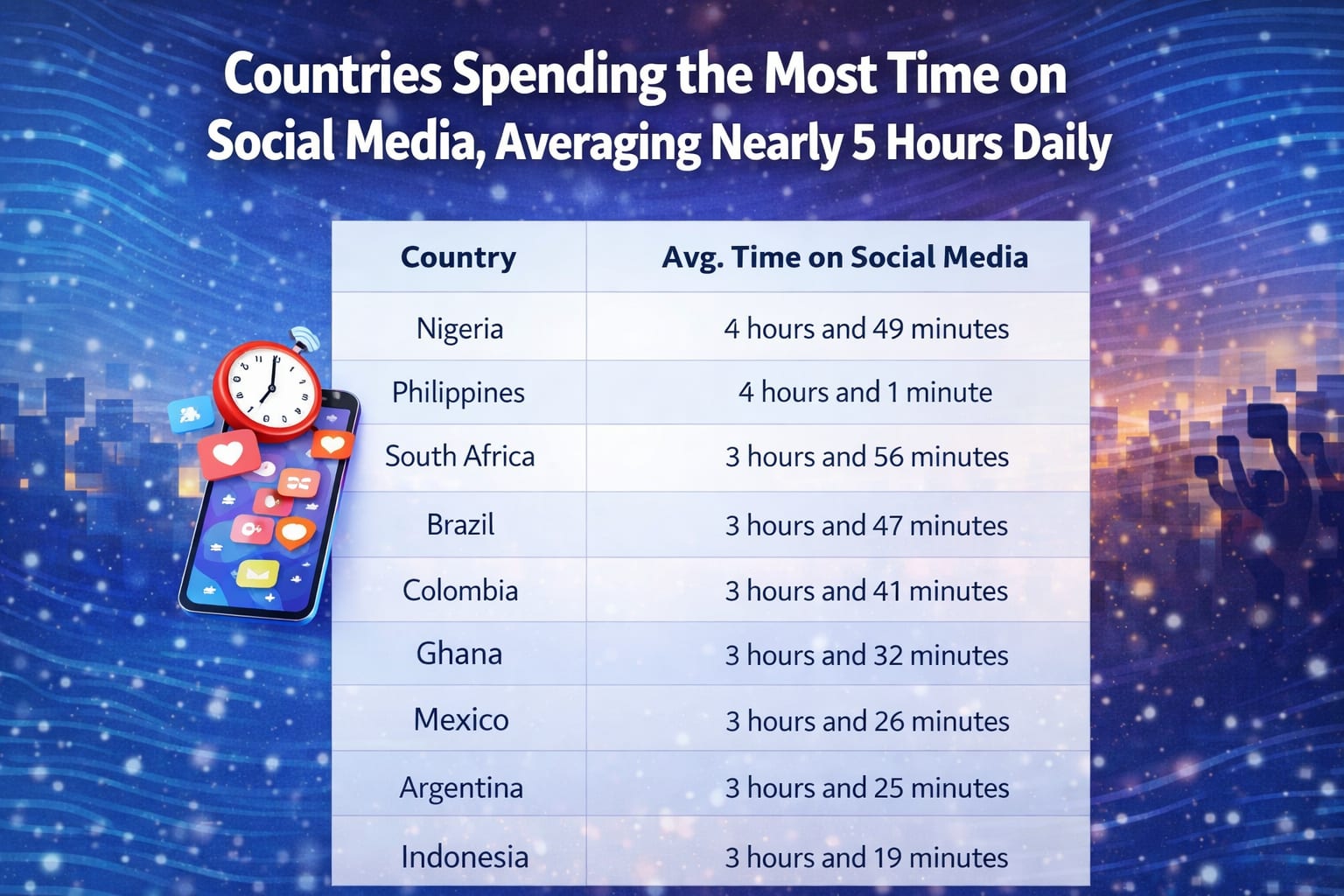 Countries Spending the Most Time on Social Media, Averaging Nearly 5 Hours Daily

| Country | Avg. Time on Social Media |
|---|---|
| Nigeria | 4 hours and 49 minutes |
| Philippines | 4 hours and 1 minute |
| South Africa | 3 hours and 56 minutes |
| Brazil | 3 hours and 47 minutes |
| Colombia | 3 hours and 41 minutes |
| Ghana | 3 hours and 32 minutes |
| Mexico | 3 hours and 26 minutes |
| Argentina | 3 hours and 25 minutes |
| Indonesia | 3 hours and 19 minutes |